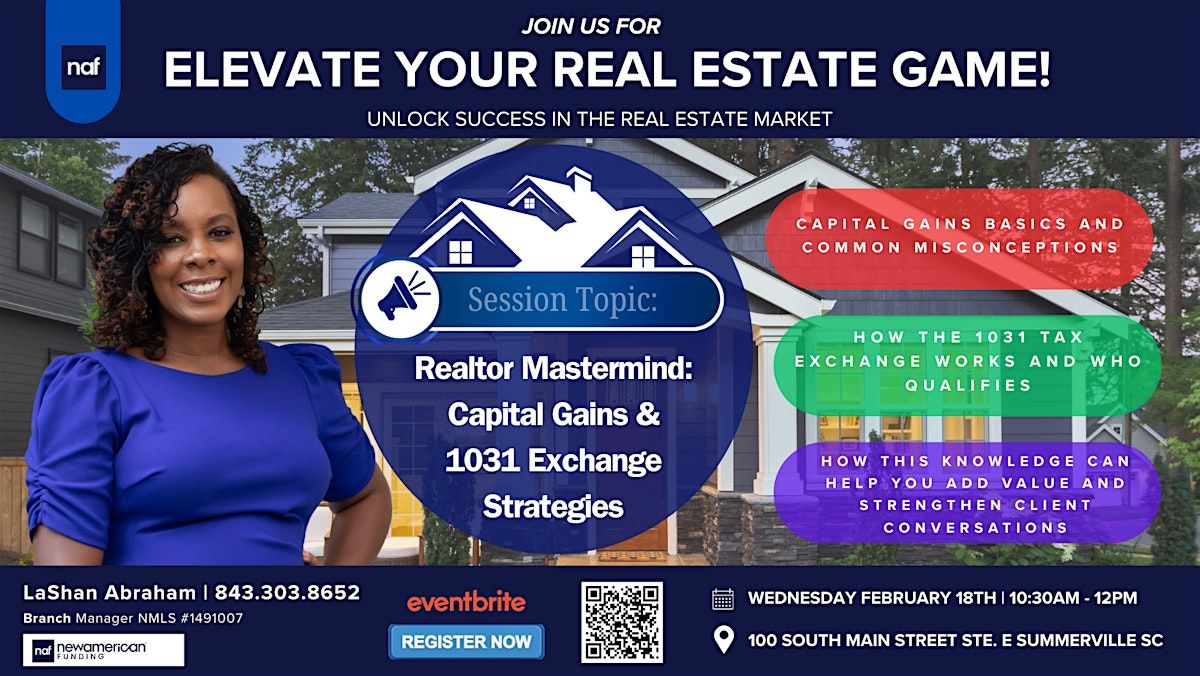 naf

JOIN US FOR
ELEVATE YOUR REAL ESTATE GAME!
UNLOCK SUCCESS IN THE REAL ESTATE MARKET

Session Topic:
Realtor Mastermind: Capital Gains & 1031 Exchange Strategies

CAPITAL GAINS BASICS AND COMMON MISCONCEPTIONS

HOW THE 1031 TAX EXCHANGE WORKS AND WHO QUALIFIES

HOW THIS KNOWLEDGE CAN HELP YOU ADD VALUE AND STRENGTHEN CLIENT CONVERSATIONS

LaShan Abraham | 843.303.8652
Branch Manager NMLS #1491007
naf newamerican FUNDING

eventbrite
REGISTER NOW

WEDNESDAY FEBRUARY 18TH | 10:30AM - 12PM
100 SOUTH MAIN STREET STE. E SUMMERVILLE SC